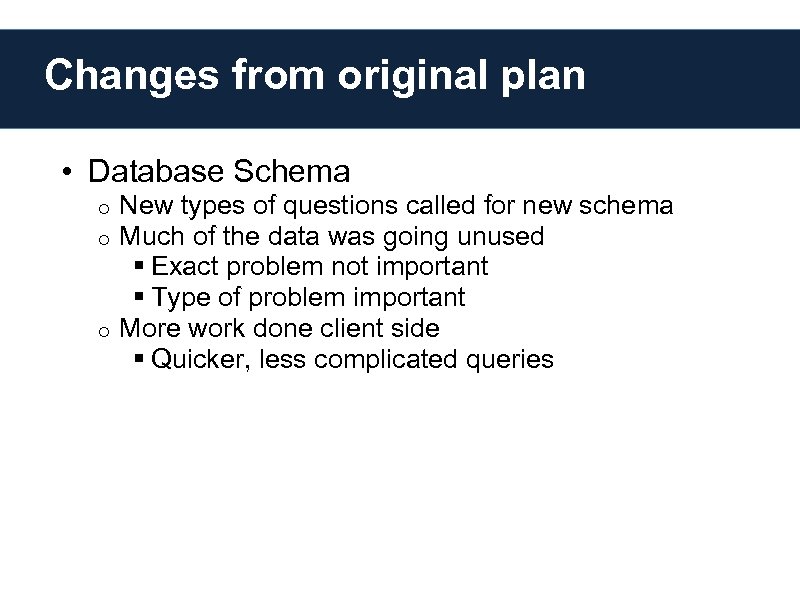 Changes from original plan

• Database Schema
  o New types of questions called for new schema
  o Much of the data was going unused
    ▪ Exact problem not important
    ▪ Type of problem important
  o More work done client side
    ▪ Quicker, less complicated queries